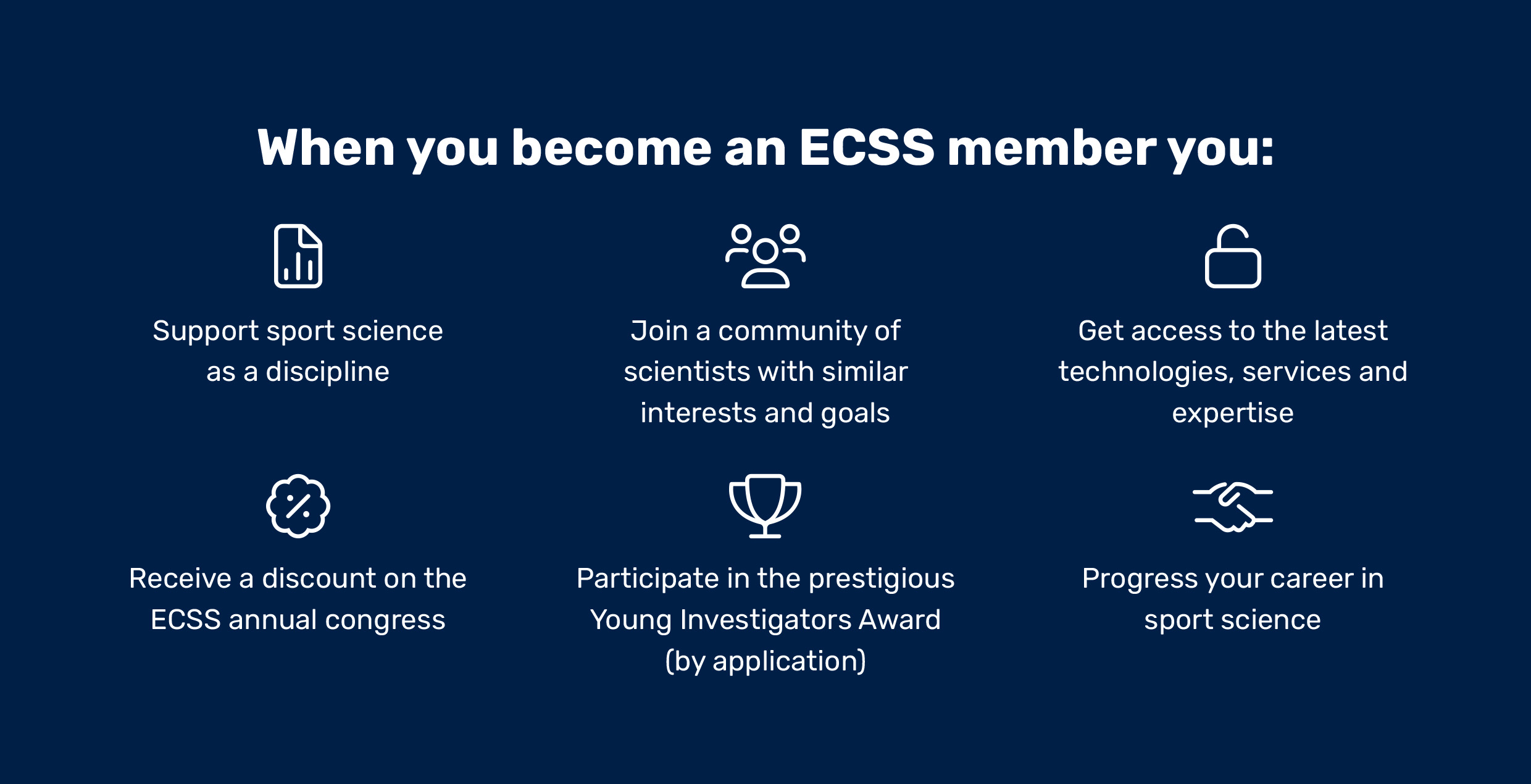 When you become an ECSS member you:

Support sport science as a discipline

Join a community of scientists with similar interests and goals

Get access to the latest technologies, services and expertise

Receive a discount on the ECSS annual congress

Participate in the prestigious Young Investigators Award (by application)

Progress your career in sport science